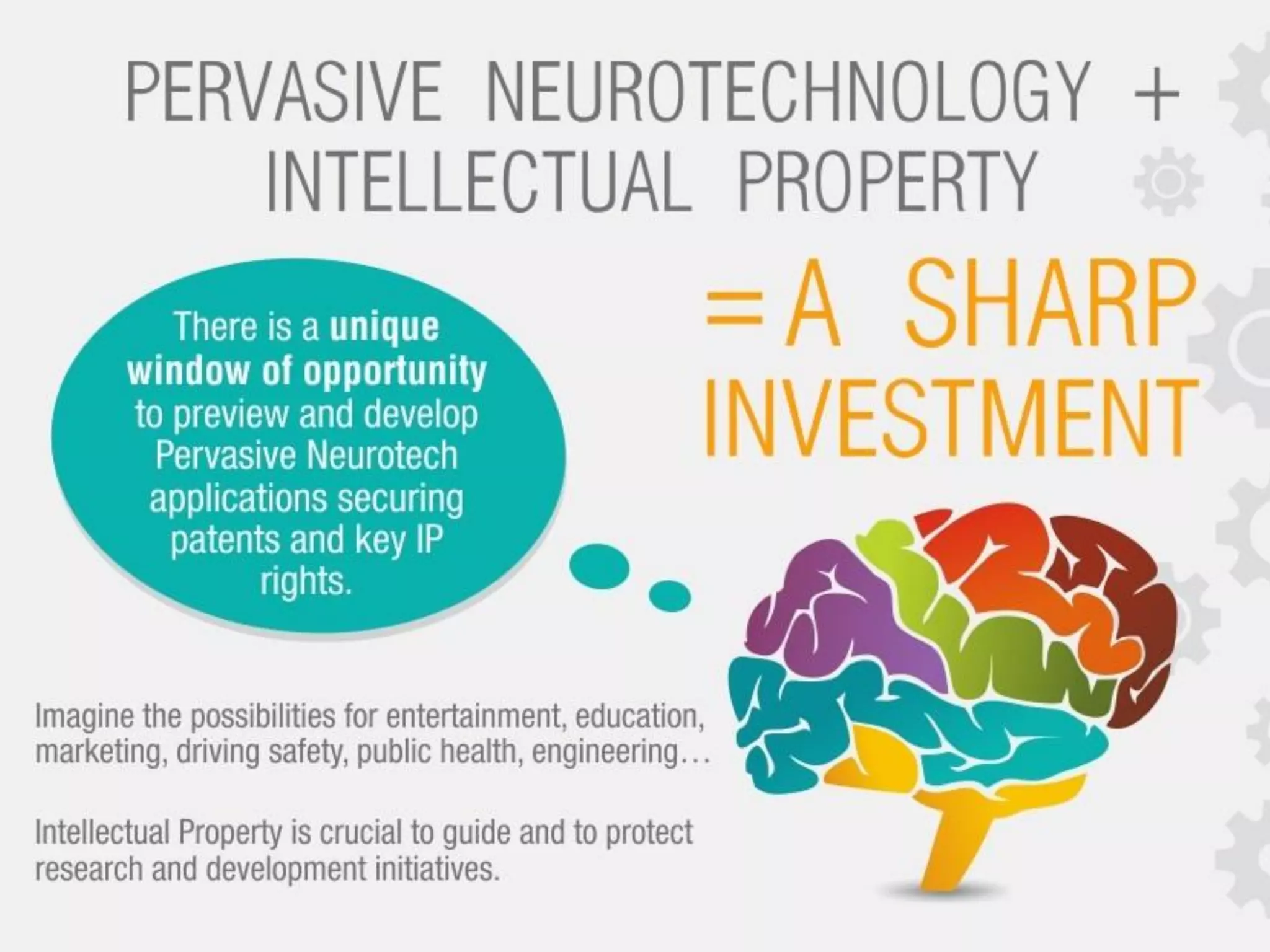 PERVASIVE NEUROTECHNOLOGY + INTELLECTUAL PROPERTY

= A SHARP INVESTMENT

There is a unique window of opportunity to preview and develop Pervasive Neurotech applications securing patents and key IP rights.

Imagine the possibilities for entertainment, education, marketing, driving safety, public health, engineering…

Intellectual Property is crucial to guide and to protect research and development initiatives.